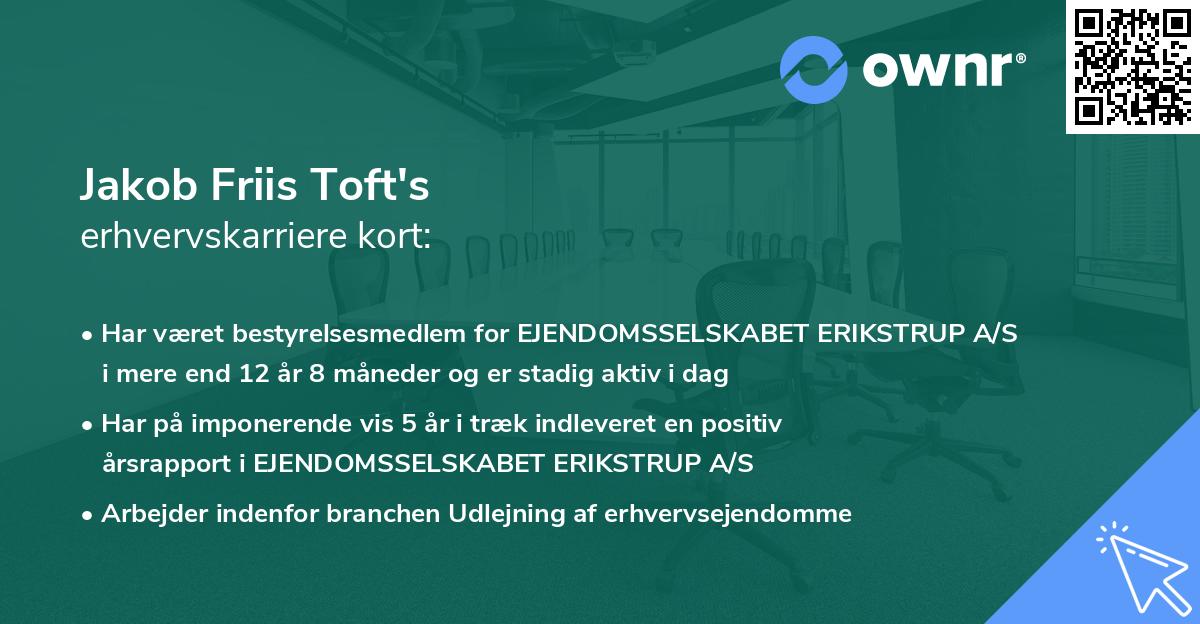 ownr®

Jakob Friis Toft's
erhvervskarriere kort:

• Har været bestyrelsesmedlem for EJENDOMSSELSKABET ERIKSTRUP A/S i mere end 12 år 8 måneder og er stadig aktiv i dag

• Har på imponerende vis 5 år i træk indleveret en positiv årsrapport i EJENDOMSSELSKABET ERIKSTRUP A/S

• Arbejder indenfor branchen Udlejning af erhvervsejendomme